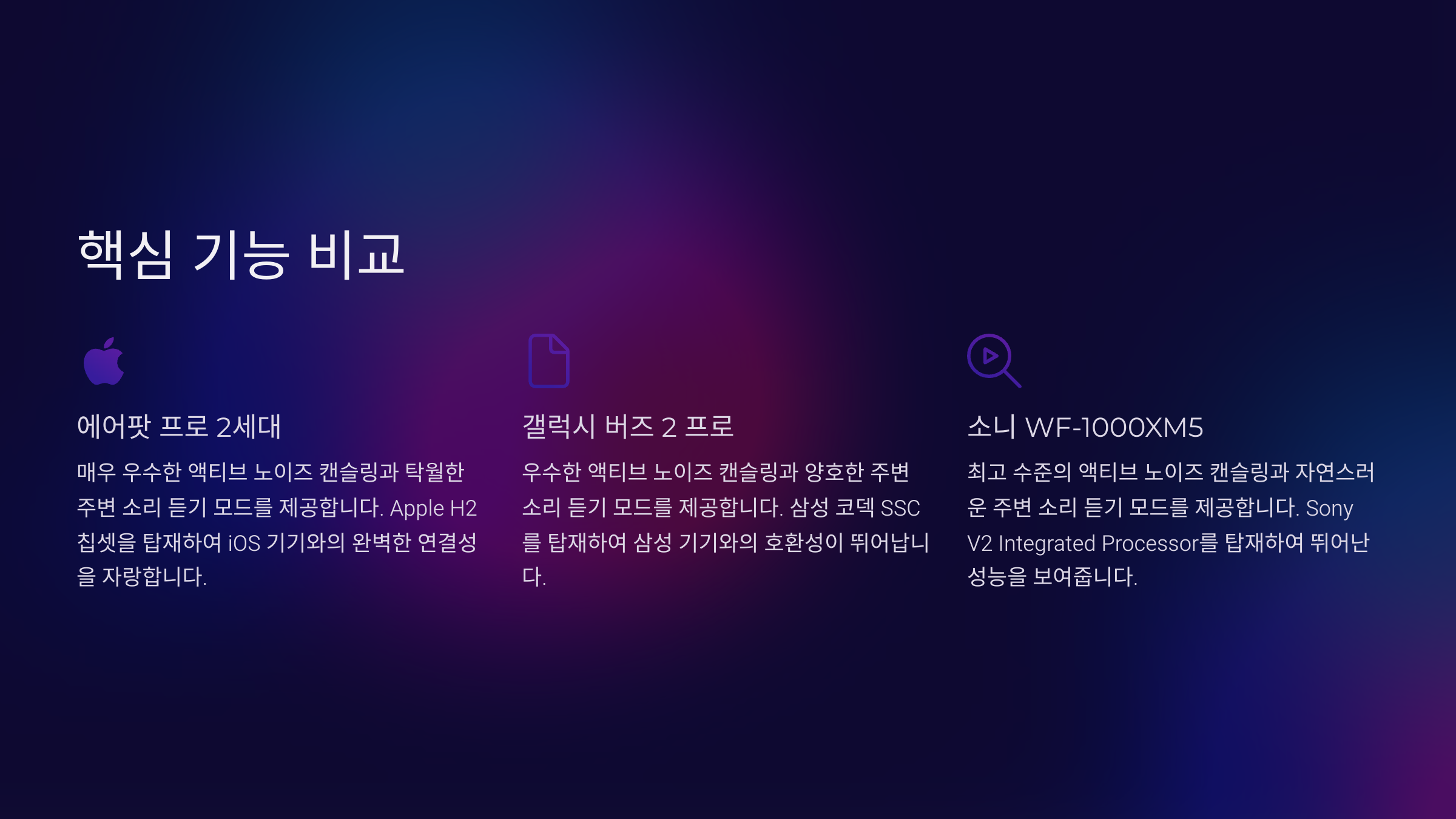 핵심 기능 비교

에어팟 프로 2세대

매우 우수한 액티브 노이즈 캔슬링과 탁월한 주변 소리 듣기 모드를 제공합니다. Apple H2 칩셋을 탑재하여 iOS 기기와의 완벽한 연결성을 자랑합니다.

갤럭시 버즈 2 프로

우수한 액티브 노이즈 캔슬링과 양호한 주변 소리 듣기 모드를 제공합니다. 삼성 코덱 SSC를 탑재하여 삼성 기기와의 호환성이 뛰어납니다.

소니 WF-1000XM5

최고 수준의 액티브 노이즈 캔슬링과 자연스러운 주변 소리 듣기 모드를 제공합니다. Sony V2 Integrated Processor를 탑재하여 뛰어난 성능을 보여줍니다.